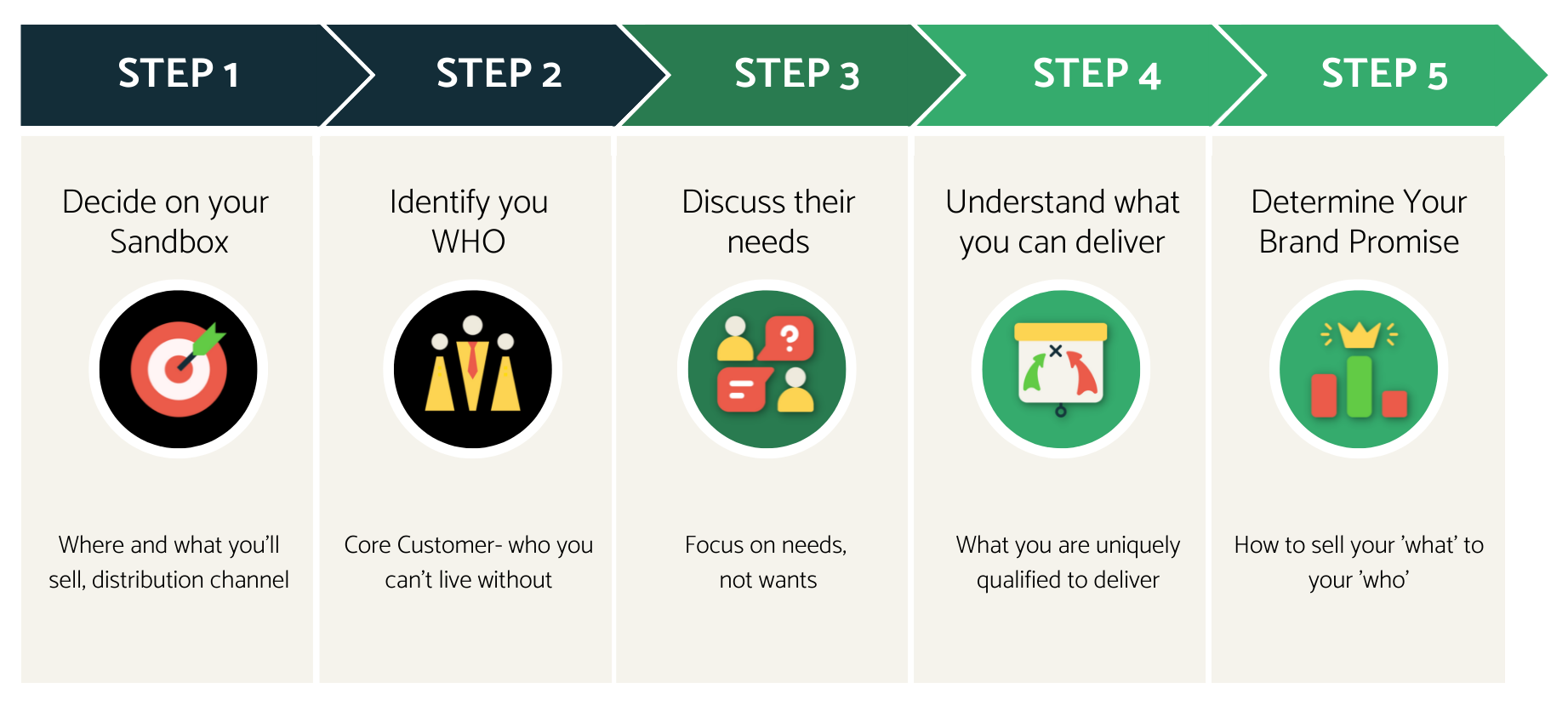 STEP 1

Decide on your Sandbox

Where and what you'll sell, distribution channel

STEP 2

Identify you WHO

Core Customer- who you can't live without

STEP 3

Discuss their needs

Focus on needs, not wants

STEP 4

Understand what you can deliver

What you are uniquely qualified to deliver

STEP 5

Determine Your Brand Promise

How to sell your 'what' to your 'who'